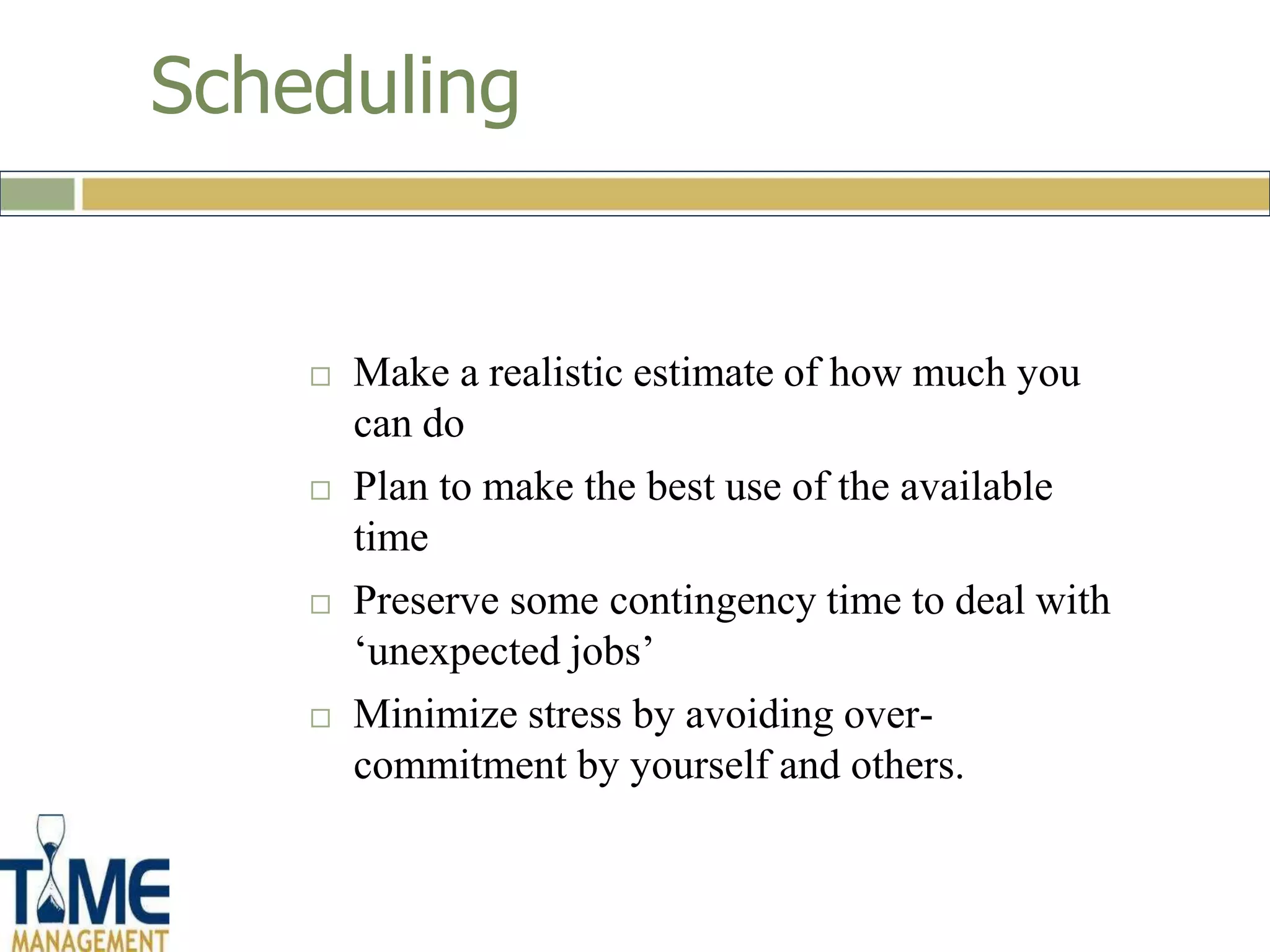 Scheduling

□ Make a realistic estimate of how much you can do

□ Plan to make the best use of the available time

□ Preserve some contingency time to deal with ‘unexpected jobs’

□ Minimize stress by avoiding over-commitment by yourself and others.

TIME
MANAGEMENT